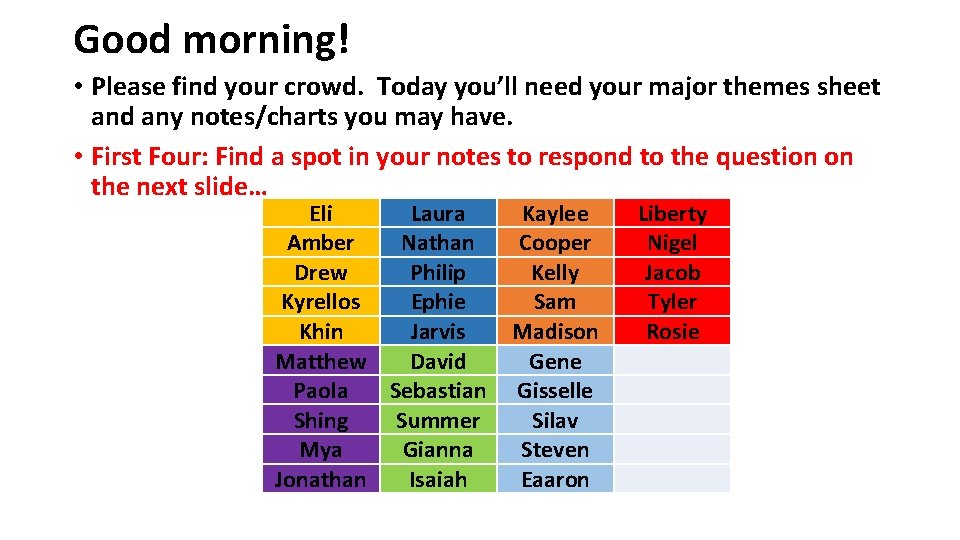 Good morning!

• Please find your crowd. Today you'll need your major themes sheet and any notes/charts you may have.

• First Four: Find a spot in your notes to respond to the question on the next slide…

| Eli | Laura | Kaylee | Liberty |
|---|---|---|---|
| Amber | Nathan | Cooper | Nigel |
| Drew | Philip | Kelly | Jacob |
| Kyrellos | Ephie | Sam | Tyler |
| Khin | Jarvis | Madison | Rosie |
| Matthew | David | Gene | |
| Paola | Sebastian | Gisselle | |
| Shing | Summer | Silav | |
| Mya | Gianna | Steven | |
| Jonathan | Isaiah | Eaaron | |